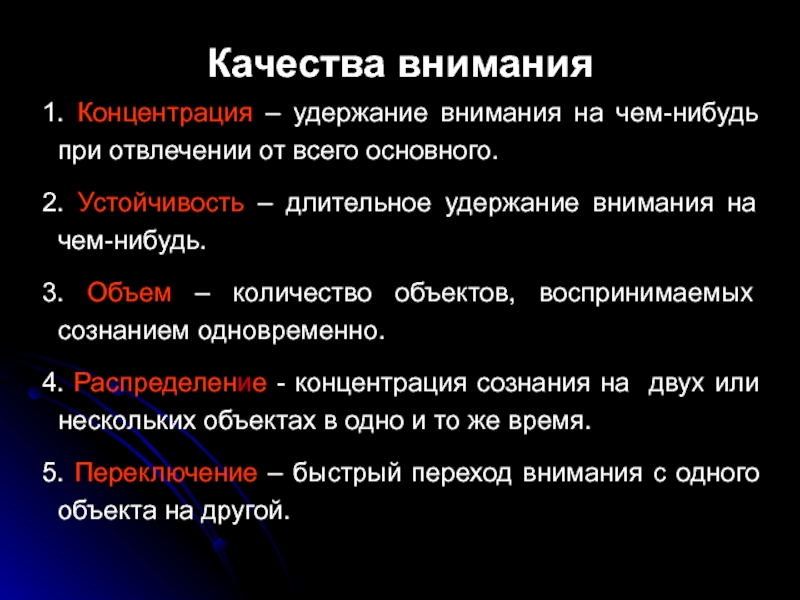 Качества внимания

1. Концентрация – удержание внимания на чем-нибудь при отвлечении от всего основного.

2. Устойчивость – длительное удержание внимания на чем-нибудь.

3. Объем – количество объектов, воспринимаемых сознанием одновременно.

4. Распределение - концентрация сознания на двух или нескольких объектах в одно и то же время.

5. Переключение – быстрый переход внимания с одного объекта на другой.